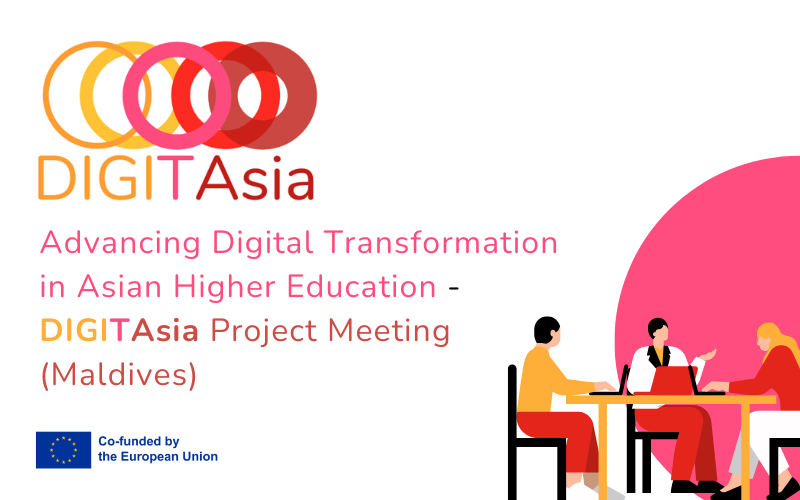 DIGITAsia

Advancing Digital Transformation in Asian Higher Education - DIGITAsia Project Meeting (Maldives)

Co-funded by the European Union